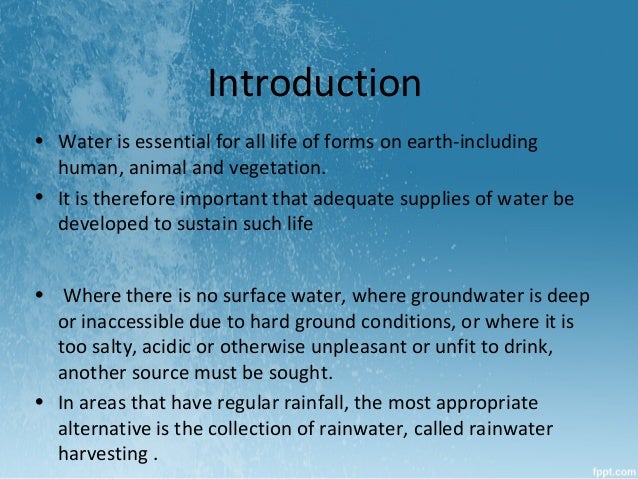 Introduction

• Water is essential for all life of forms on earth-including human, animal and vegetation.

• It is therefore important that adequate supplies of water be developed to sustain such life

• Where there is no surface water, where groundwater is deep or inaccessible due to hard ground conditions, or where it is too salty, acidic or otherwise unpleasant or unfit to drink, another source must be sought.

• In areas that have regular rainfall, the most appropriate alternative is the collection of rainwater, called rainwater harvesting .

fppt.com